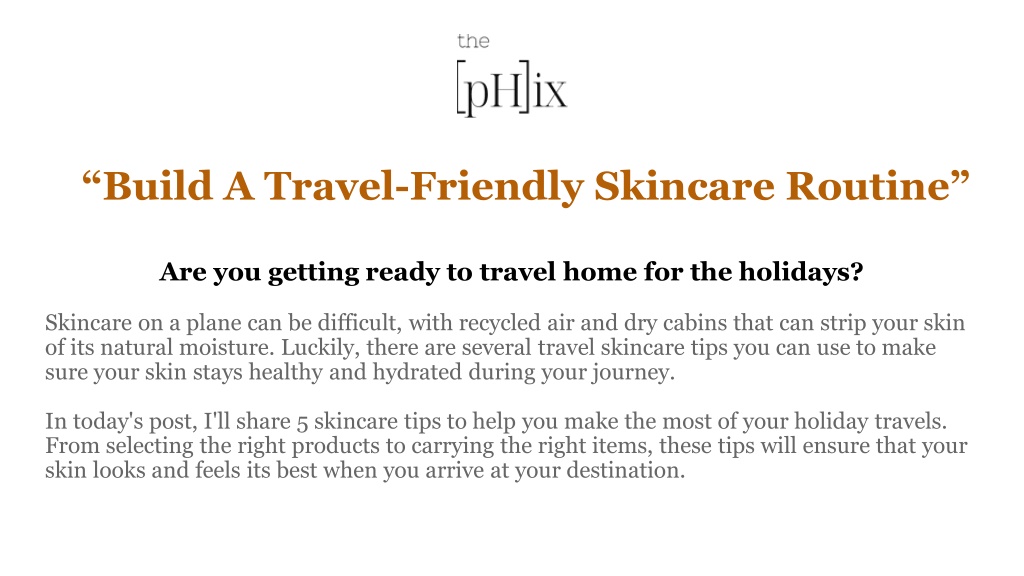 the
[pH]ix

“Build A Travel-Friendly Skincare Routine”

Are you getting ready to travel home for the holidays?

Skincare on a plane can be difficult, with recycled air and dry cabins that can strip your skin of its natural moisture. Luckily, there are several travel skincare tips you can use to make sure your skin stays healthy and hydrated during your journey.

In today's post, I'll share 5 skincare tips to help you make the most of your holiday travels. From selecting the right products to carrying the right items, these tips will ensure that your skin looks and feels its best when you arrive at your destination.